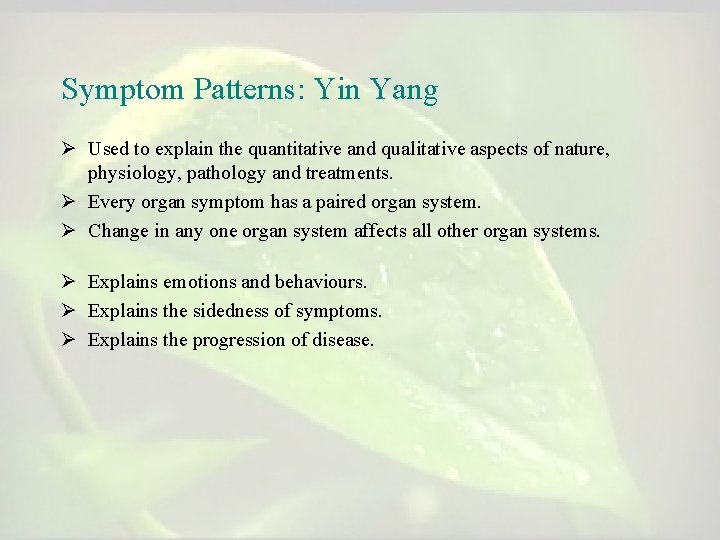 Symptom Patterns: Yin Yang

➢ Used to explain the quantitative and qualitative aspects of nature, physiology, pathology and treatments.
➢ Every organ symptom has a paired organ system.
➢ Change in any one organ system affects all other organ systems.

➢ Explains emotions and behaviours.
➢ Explains the sidedness of symptoms.
➢ Explains the progression of disease.